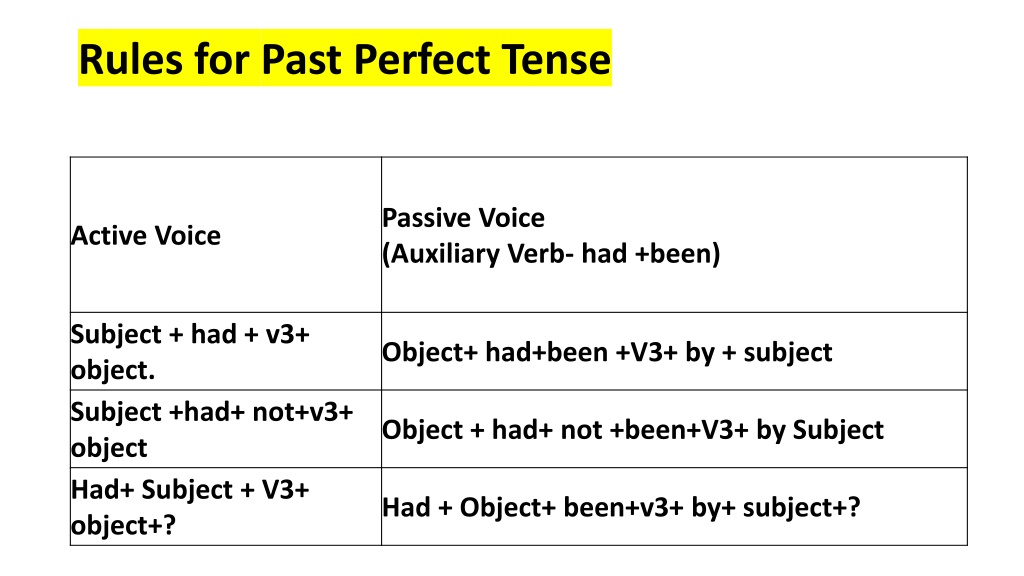 Rules for Past Perfect Tense

| Active Voice | Passive Voice (Auxiliary Verb- had +been) |
|---|---|
| Subject + had + v3+ object. | Object+ had+been +V3+ by + subject |
| Subject +had+ not+v3+ object | Object + had+ not +been+V3+ by Subject |
| Had+ Subject + V3+ object+? | Had + Object+ been+v3+ by+ subject+? |